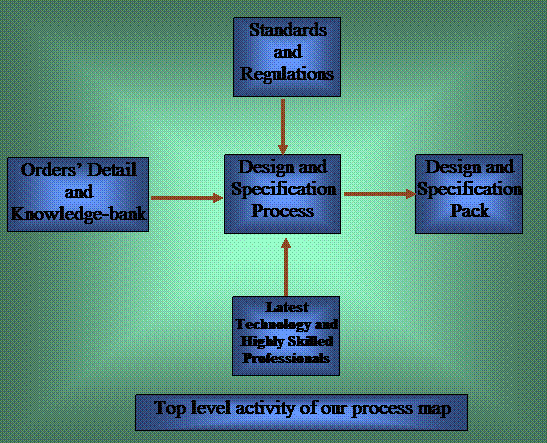 Standards and Regulations

Orders' Detail and Knowledge-bank

Design and Specification Process

Design and Specification Pack

Latest Technology and Highly Skilled Professionals

Top level activity of our process map